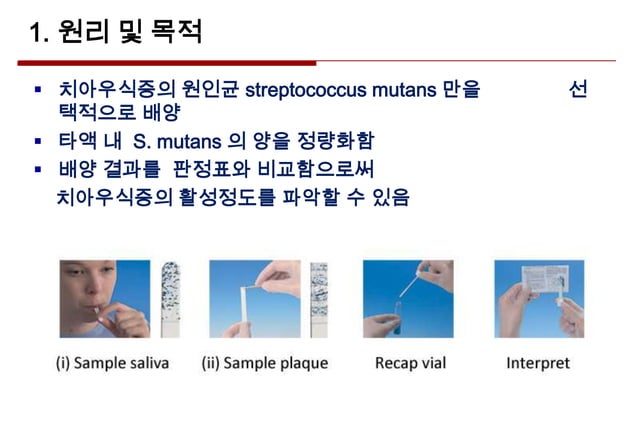 1. 원리 및 목적

▪ 치아우식증의 원인균 streptococcus mutans 만을 선택적으로 배양

▪ 타액 내 S. mutans 의 양을 정량화함

▪ 배양 결과를 판정표와 비교함으로써 치아우식증의 활성정도를 파악할 수 있음

(i) Sample saliva

(ii) Sample plaque

Recap vial

Interpret